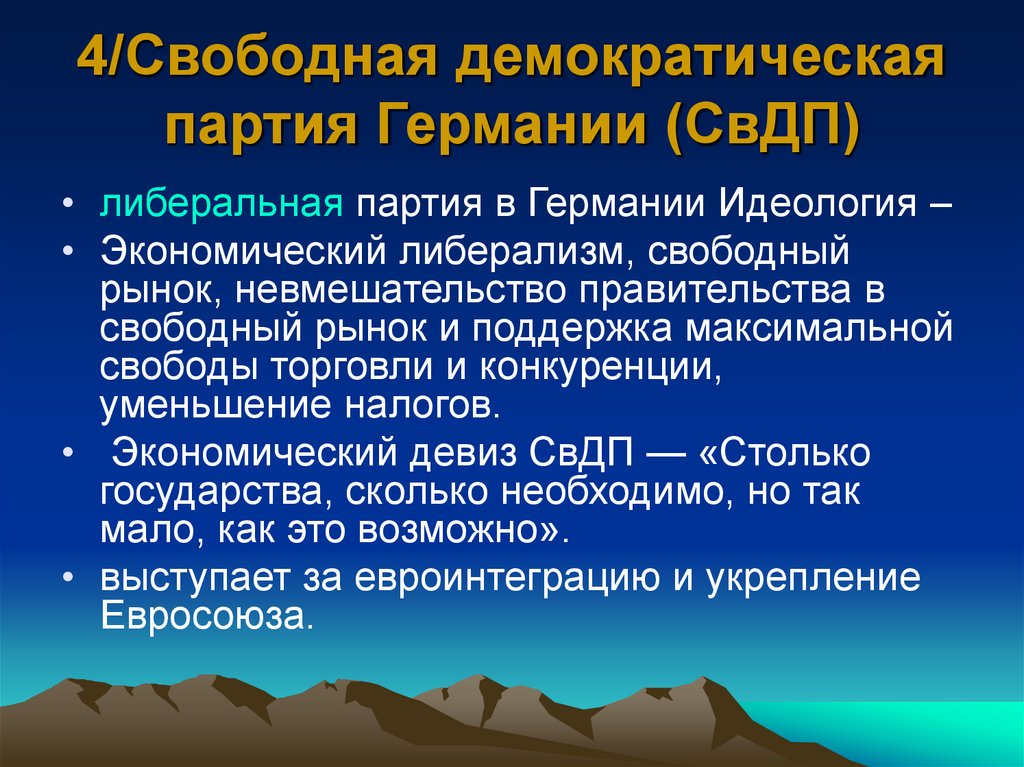 4/Свободная демократическая партия Германии (СвДП)

• либеральная партия в Германии Идеология –
• Экономический либерализм, свободный рынок, невмешательство правительства в свободный рынок и поддержка максимальной свободы торговли и конкуренции, уменьшение налогов.
• Экономический девиз СвДП — «Столько государства, сколько необходимо, но так мало, как это возможно».
• выступает за евроинтеграцию и укрепление Евросоюза.